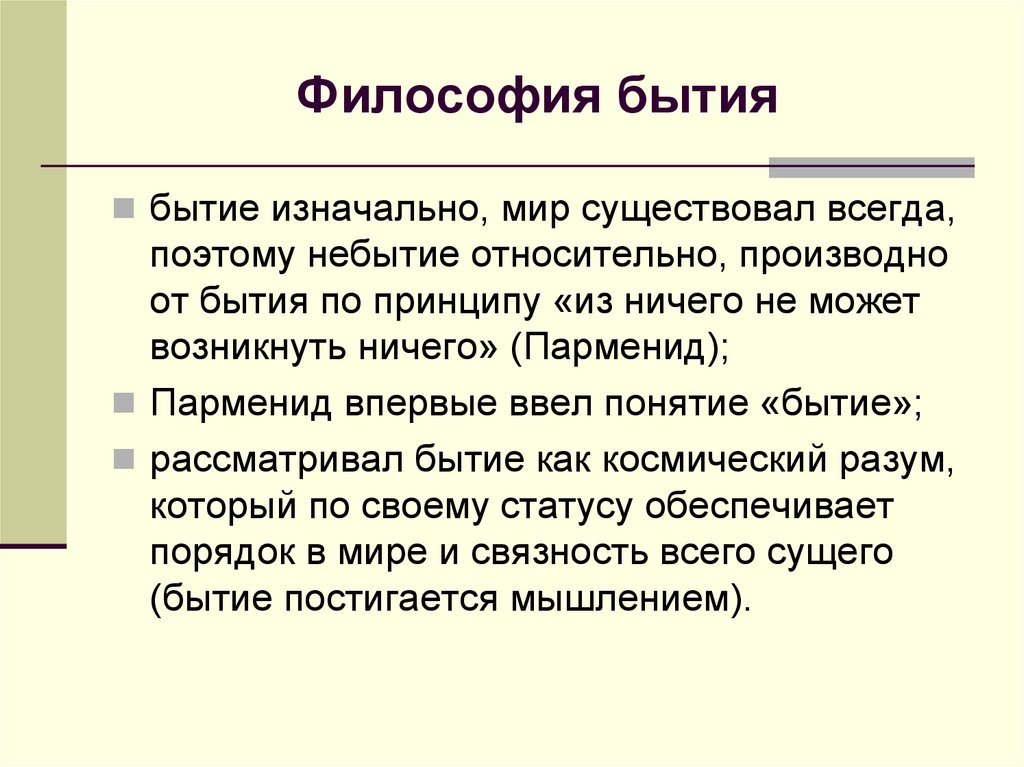 Философия бытия

бытие изначально, мир существовал всегда, поэтому небытие относительно, производно от бытия по принципу «из ничего не может возникнуть ничего» (Парменид);

Парменид впервые ввел понятие «бытие»;

рассматривал бытие как космический разум, который по своему статусу обеспечивает порядок в мире и связность всего сущего (бытие постигается мышлением).